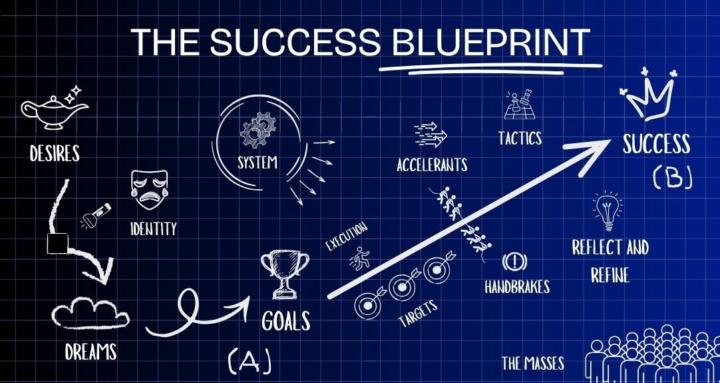 THE SUCCESS BLUEPRINT

DESIRES

IDENTITY

DREAMS

SYSTEM

GOALS

(A)

EXECUTION

TARGETS

ACCELERANTS

TACTICS

HANDBRAKES

SUCCESS

(B)

REFLECT AND REFINE

THE MASSES